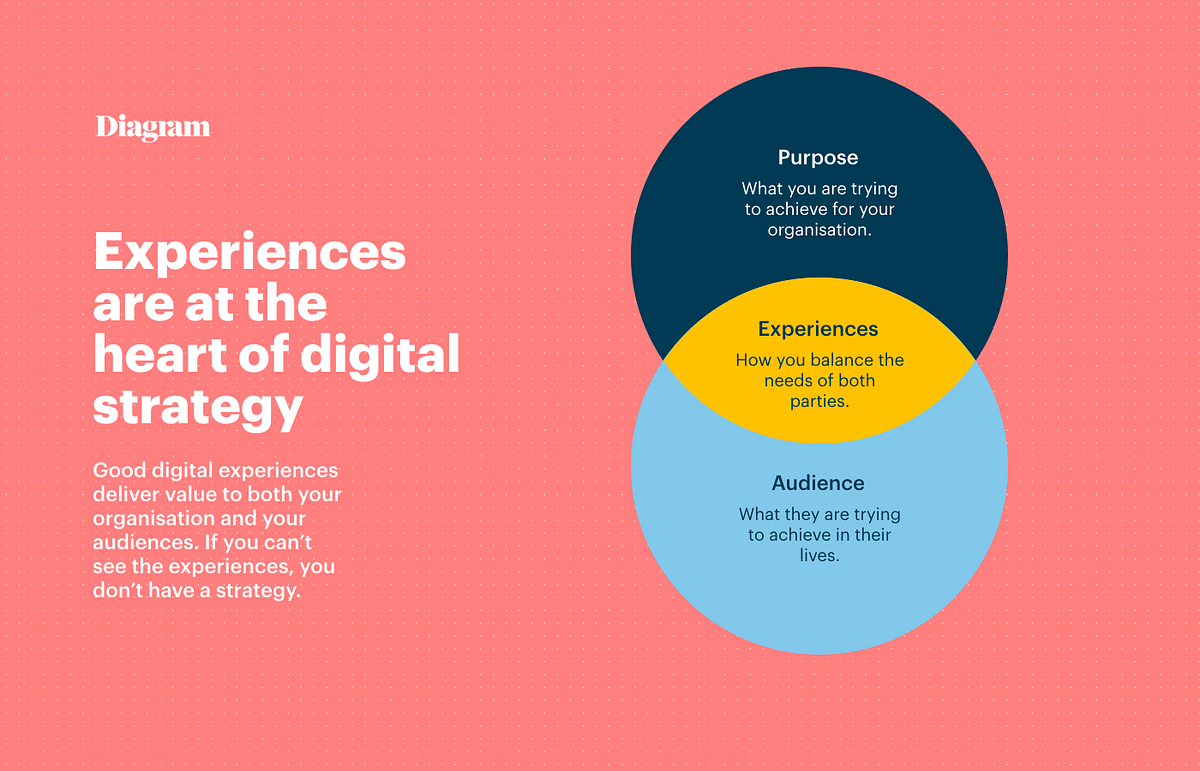 Diagram

Experiences are at the heart of digital strategy

Good digital experiences deliver value to both your organisation and your audiences. If you can't see the experiences, you don't have a strategy.

Purpose
What you are trying to achieve for your organisation.

Experiences
How you balance the needs of both parties.

Audience
What they are trying to achieve in their lives.